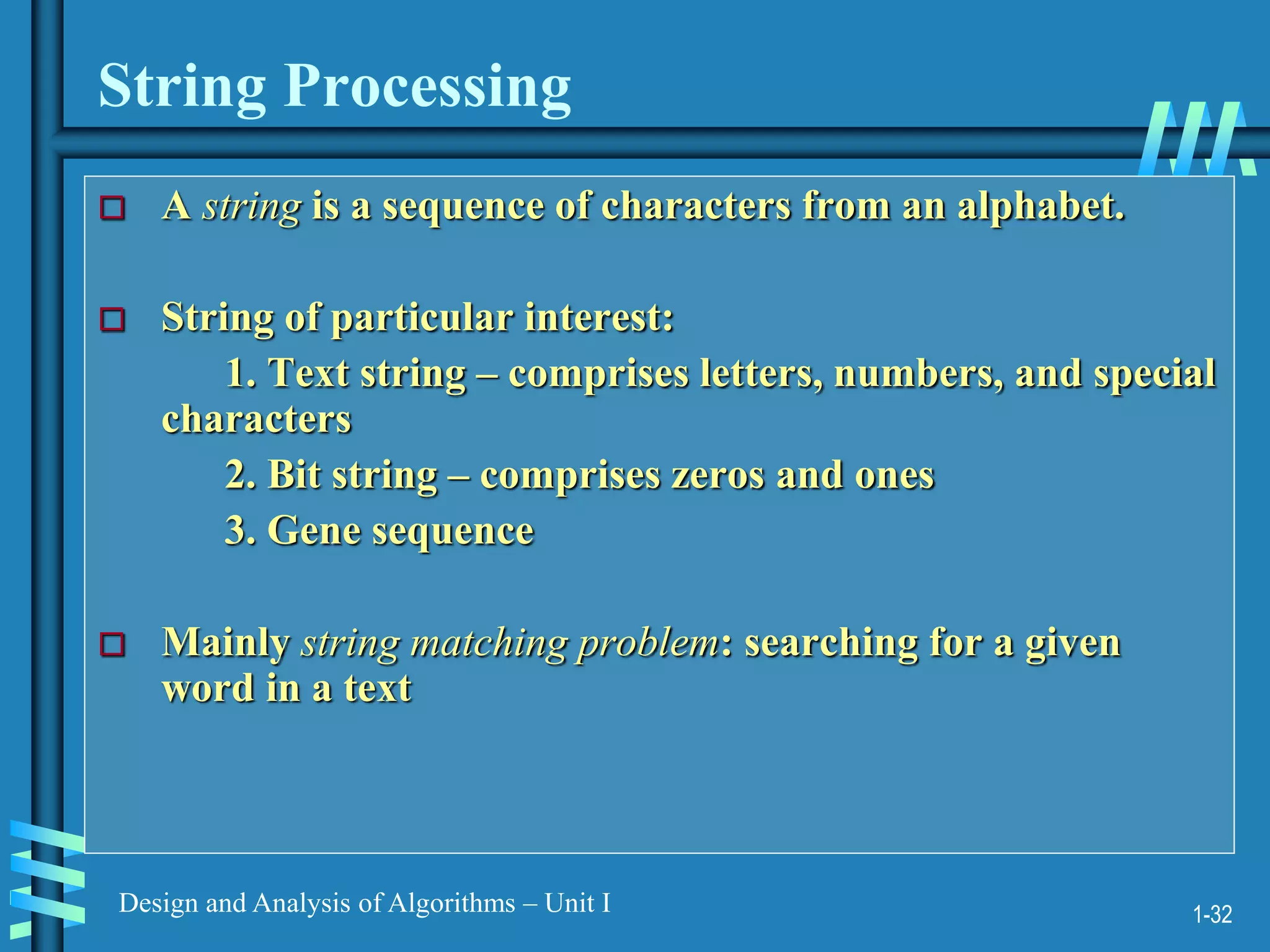 String Processing

A string is a sequence of characters from an alphabet.

String of particular interest:
1. Text string – comprises letters, numbers, and special characters
2. Bit string – comprises zeros and ones
3. Gene sequence

Mainly string matching problem: searching for a given word in a text

Design and Analysis of Algorithms – Unit I

1-32